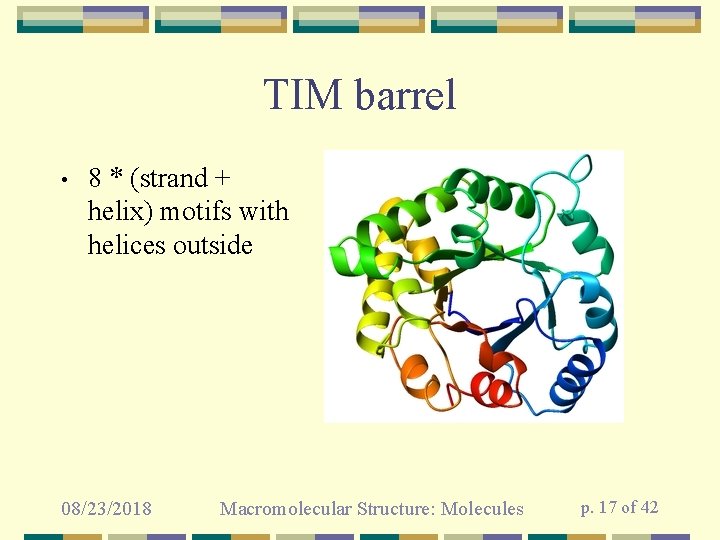 TIM barrel

• 8 * (strand + helix) motifs with helices outside

08/23/2018

Macromolecular Structure: Molecules

p. 17 of 42